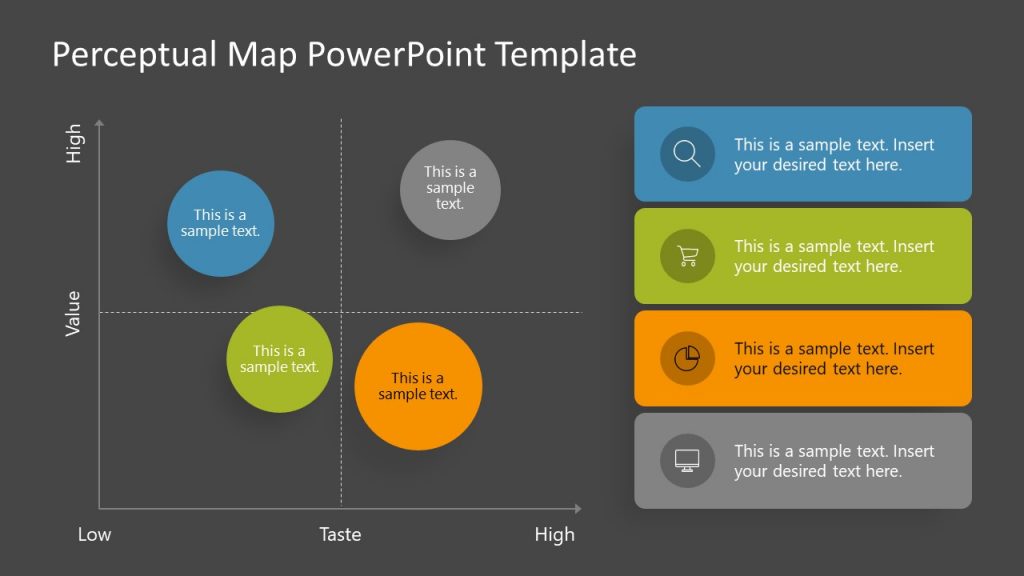 Perceptual Map PowerPoint Template

High

Value

This is a sample text.

This is a sample text.

This is a sample text.

This is a sample text.

Low

Taste

High

This is a sample text. Insert your desired text here.

This is a sample text. Insert your desired text here.

This is a sample text. Insert your desired text here.

This is a sample text. Insert your desired text here.